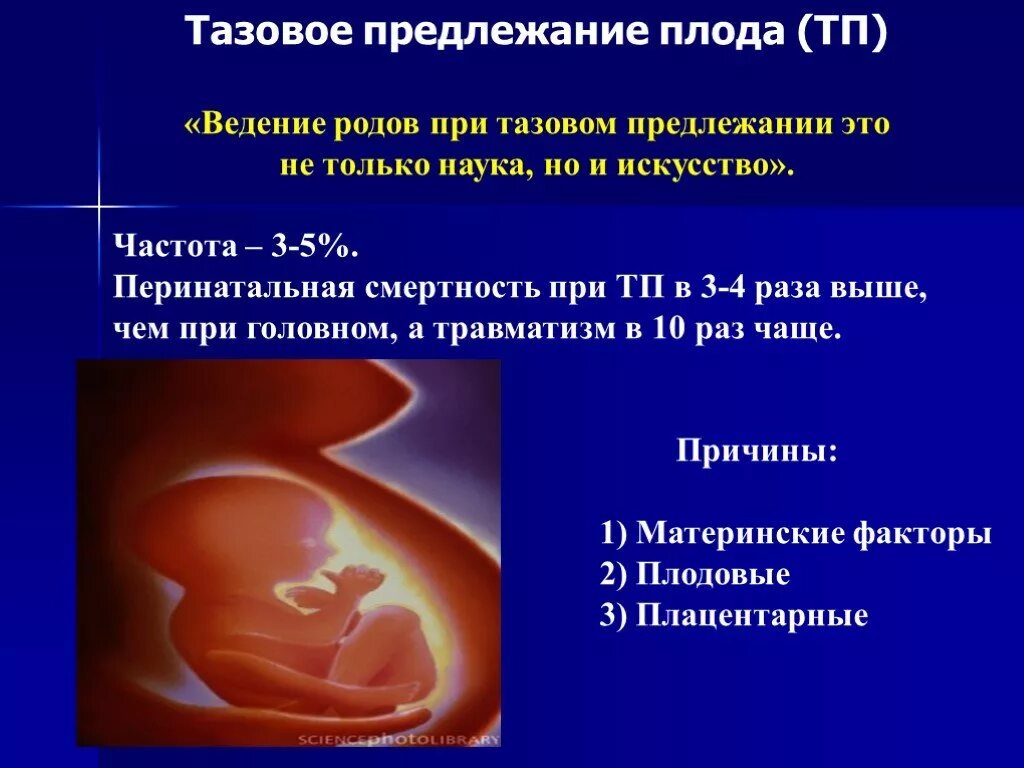 Тазовое предлежание плода (ТП)

«Ведение родов при тазовом предлежании это не только наука, но и искусство».

Частота – 3-5%.
Перинатальная смертность при ТП в 3-4 раза выше, чем при головном, а травматизм в 10 раз чаще.

SCIENCEphotoLIBRARY

Причины:

1) Материнские факторы
2) Плодовые
3) Плацентарные